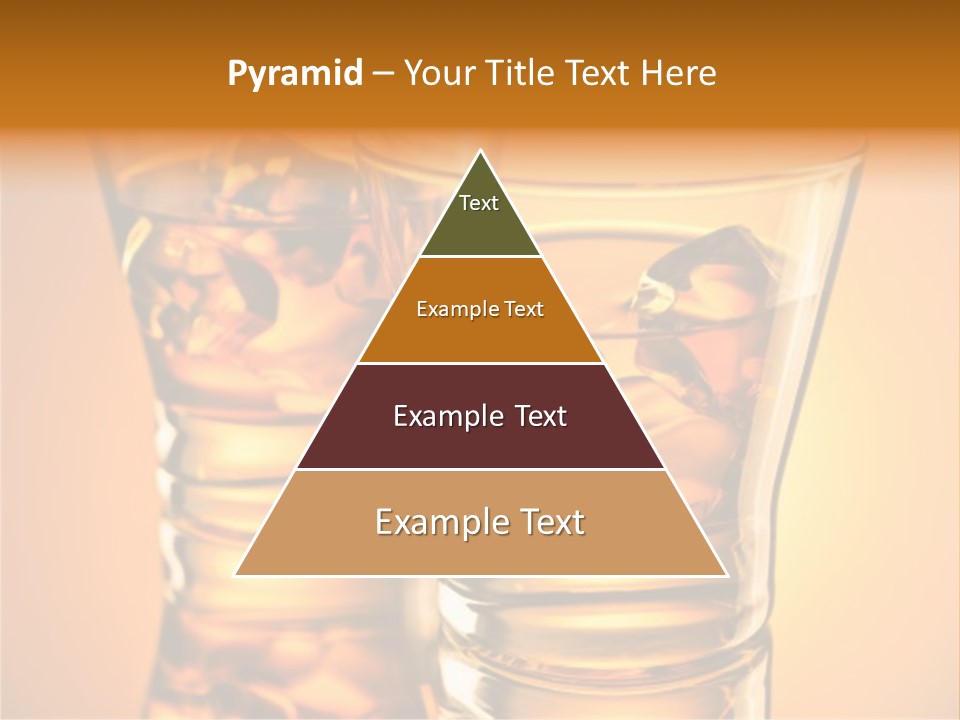 Pyramid – Your Title Text Here

Text

Example Text

Example Text

Example Text